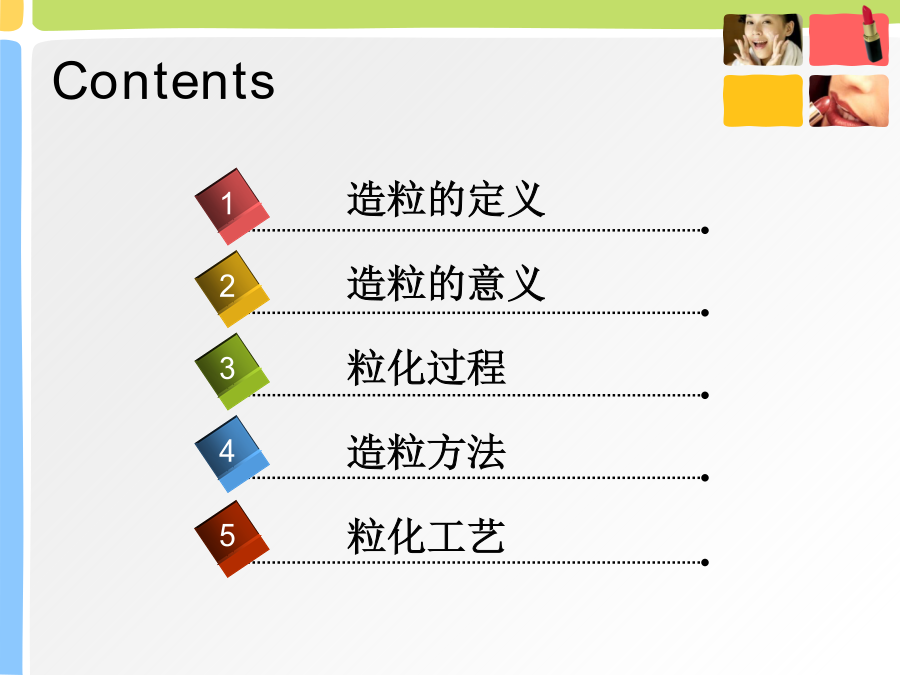 Contents

1 造粒的定义

2 造粒的意义

3 粒化过程

4 造粒方法

5 粒化工艺